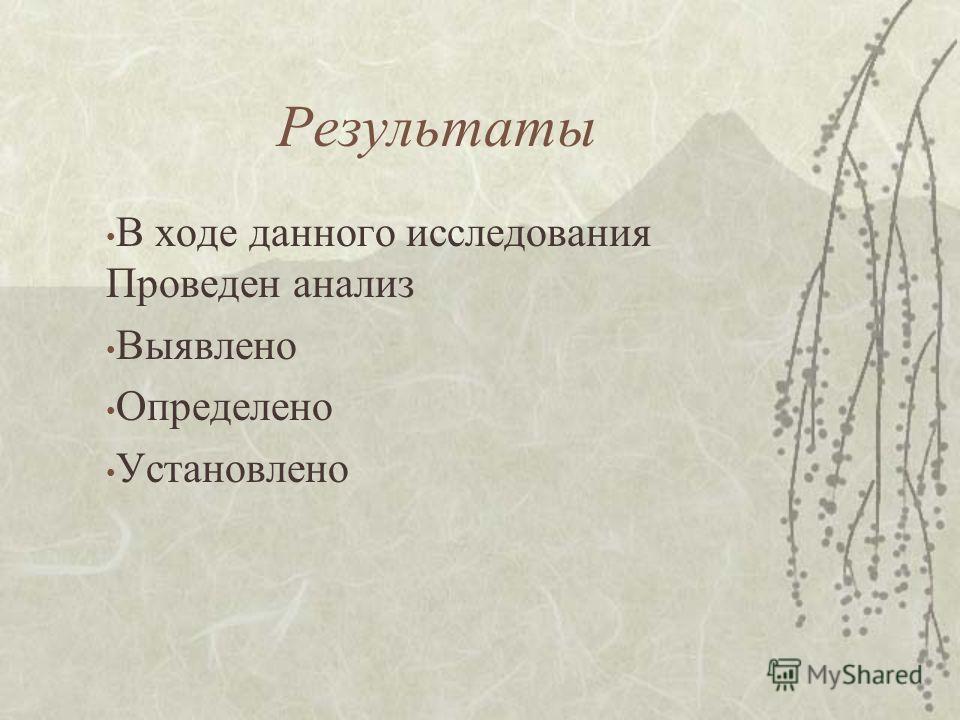 Результаты

• В ходе данного исследования Проведен анализ

• Выявлено

• Определено

• Установлено

MyShared